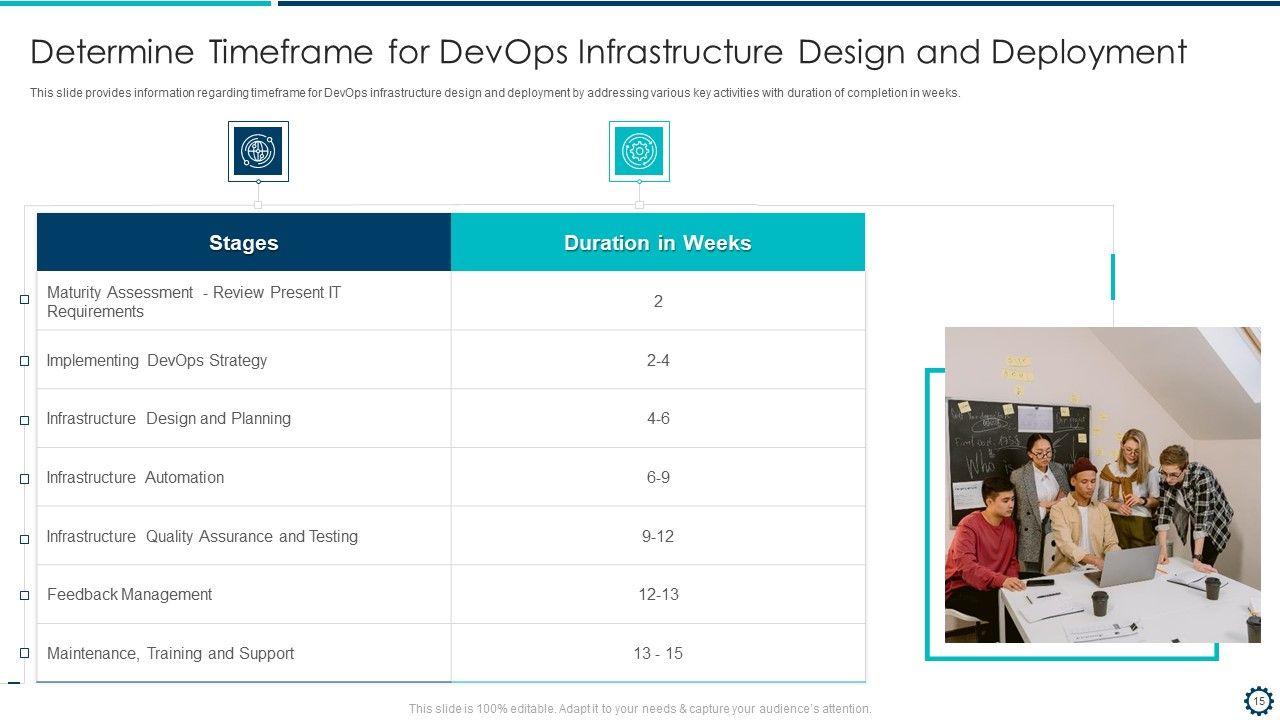 Determine Timeframe for DevOps Infrastructure Design and Deployment

This slide provides information regarding timeframe for DevOps infrastructure design and deployment by addressing various key activities with duration of completion in weeks.

| Stages | Duration in Weeks |
|---|---|
| Maturity Assessment - Review Present IT Requirements | 2 |
| Implementing DevOps Strategy | 2-4 |
| Infrastructure Design and Planning | 4-6 |
| Infrastructure Automation | 6-9 |
| Infrastructure Quality Assurance and Testing | 9-12 |
| Feedback Management | 12-13 |
| Maintenance, Training and Support | 13 - 15 |

This slide is 100% editable. Adapt it to your needs & capture your audience's attention.

15